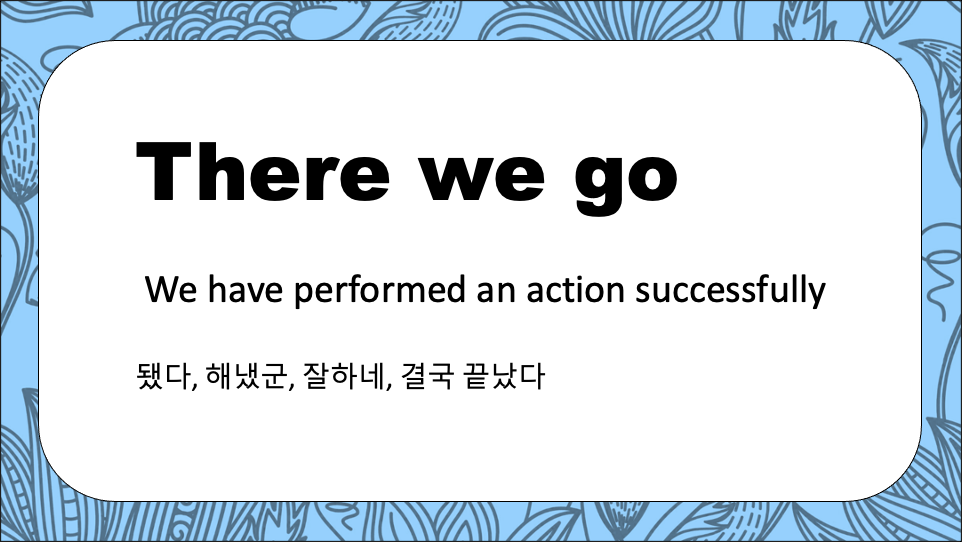 There we go

We have performed an action successfully

됐다, 해냈군, 잘하네, 결국 끝났다